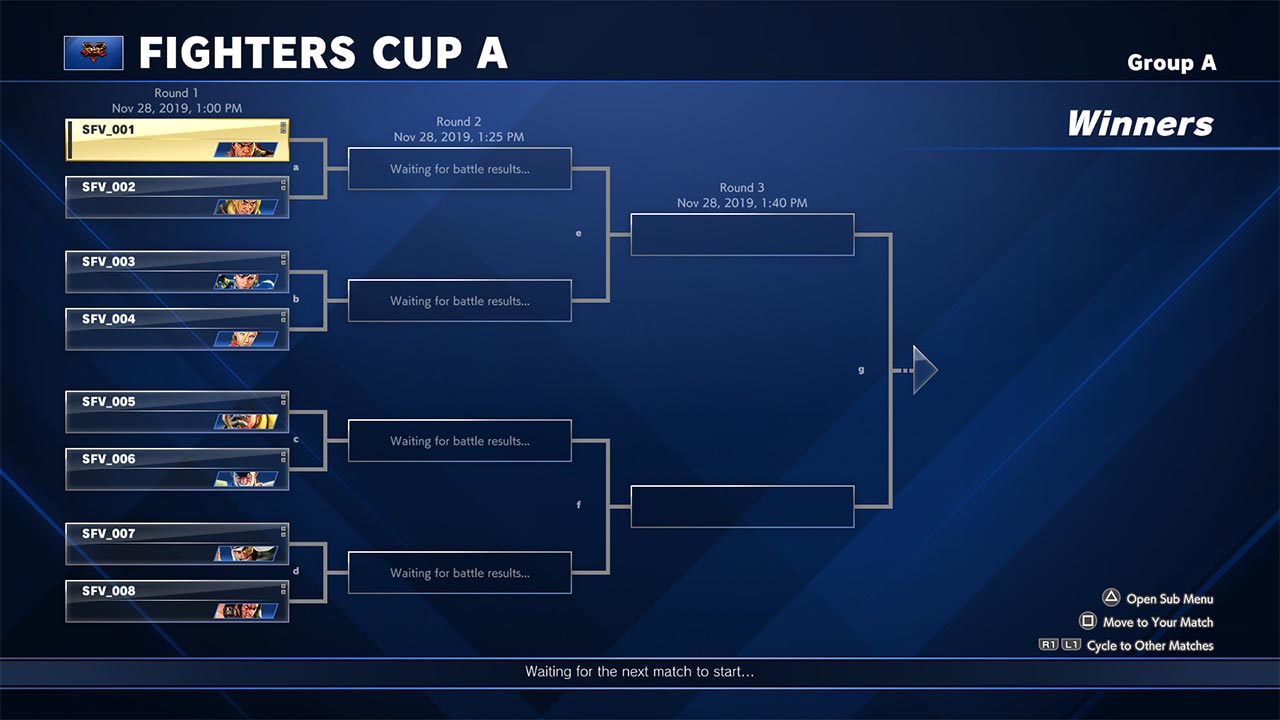 FIGHTERS CUP A

Group A

Winners

Round 1
Nov 28, 2019, 1:00 PM

SFV_001
SFV_002
a

SFV_003
SFV_004
b

SFV_005
SFV_006
c

SFV_007
SFV_008
d

Round 2
Nov 28, 2019, 1:25 PM

Waiting for battle results...
Waiting for battle results...
e
Waiting for battle results...
Waiting for battle results...
f

Round 3
Nov 28, 2019, 1:40 PM

g

Open Sub Menu
Move to Your Match
R1 L1 Cycle to Other Matches

Waiting for the next match to start...